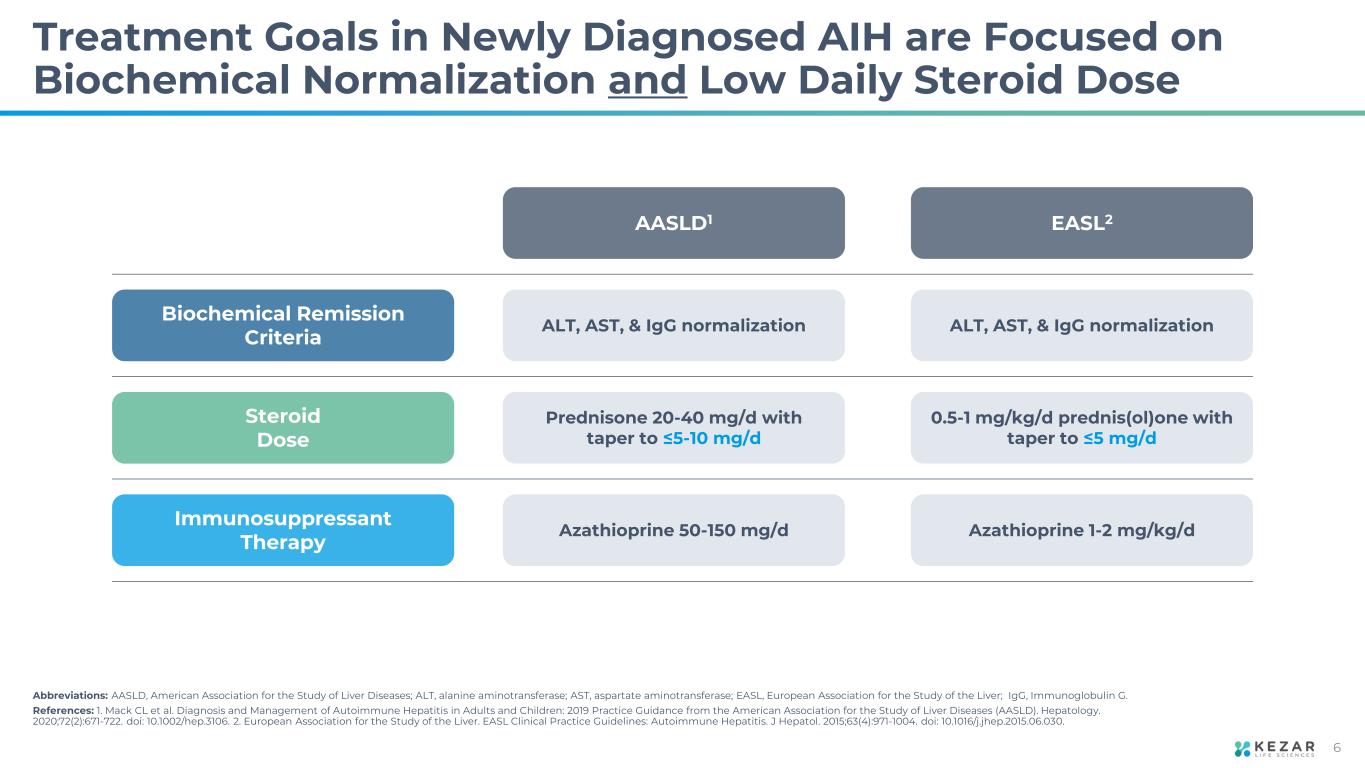 Treatment Goals in Newly Diagnosed AIH are Focused on Biochemical Normalization and Low Daily Steroid Dose

| | AASLD$^1$ | EASL$^2$ |
|---|---|---|
| Biochemical Remission Criteria | ALT, AST, & IgG normalization | ALT, AST, & IgG normalization |
| Steroid Dose | Prednisone 20-40 mg/d with taper to ≤5-10 mg/d | 0.5-1 mg/kg/d prednis(ol)one with taper to ≤5 mg/d |
| Immunosuppressant Therapy | Azathioprine 50-150 mg/d | Azathioprine 1-2 mg/kg/d |

Abbreviations: AASLD, American Association for the Study of Liver Diseases; ALT, alanine aminotransferase; AST, aspartate aminotransferase; EASL, European Association for the Study of the Liver; IgG, Immunoglobulin G.

References: 1. Mack CL et al. Diagnosis and Management of Autoimmune Hepatitis in Adults and Children: 2019 Practice Guidance from the American Association for the Study of Liver Diseases (AASLD). Hepatology. 2020;72(2):671-722. doi: 10.1002/hep.3106. 2. European Association for the Study of the Liver. EASL Clinical Practice Guidelines: Autoimmune Hepatitis. J Hepatol. 2015;63(4):971-1004. doi: 10.1016/j.jhep.2015.06.030.

KEZAR LIFE SCIENCES

6